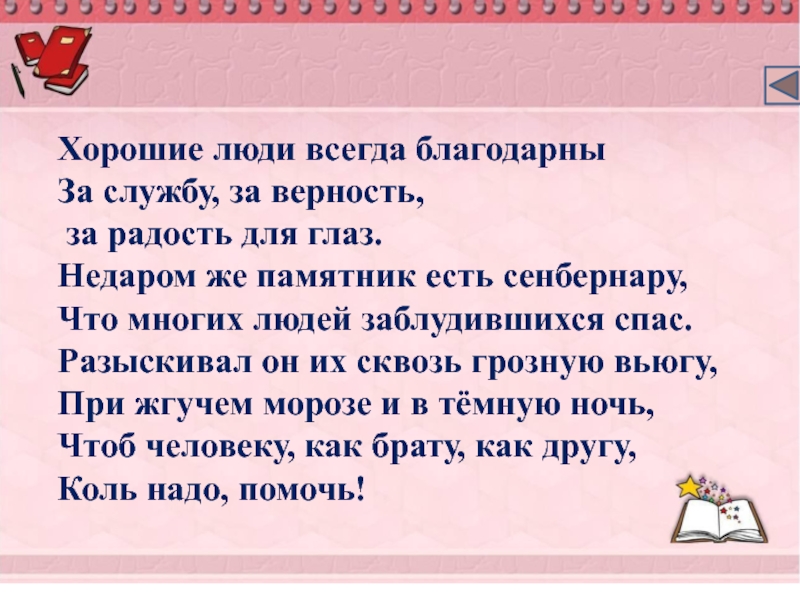 Хорошие люди всегда благодарны
За службу, за верность,
за радость для глаз.
Недаром же памятник есть сенбернару,
Что многих людей заблудившихся спас.
Разыскивал он их сквозь грозную вьюгу,
При жгучем морозе и в тёмную ночь,
Чтоб человеку, как брату, как другу,
Коль надо, помочь!